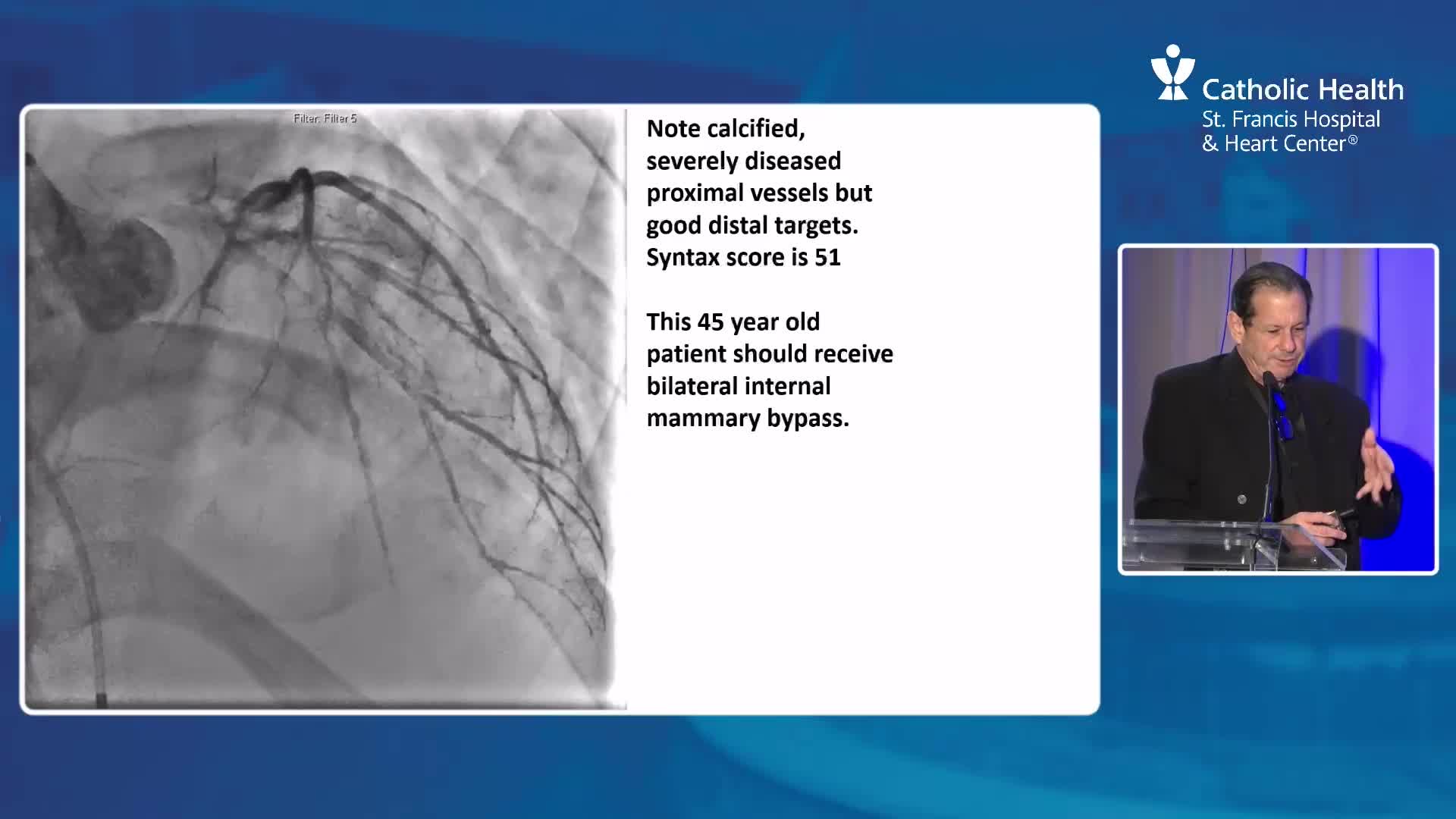 Filter: Filter 5

Note calcified, severely diseased proximal vessels but good distal targets. Syntax score is 51

This 45 year old patient should receive bilateral internal mammary bypass.

Catholic Health
St. Francis Hospital & Heart Center®